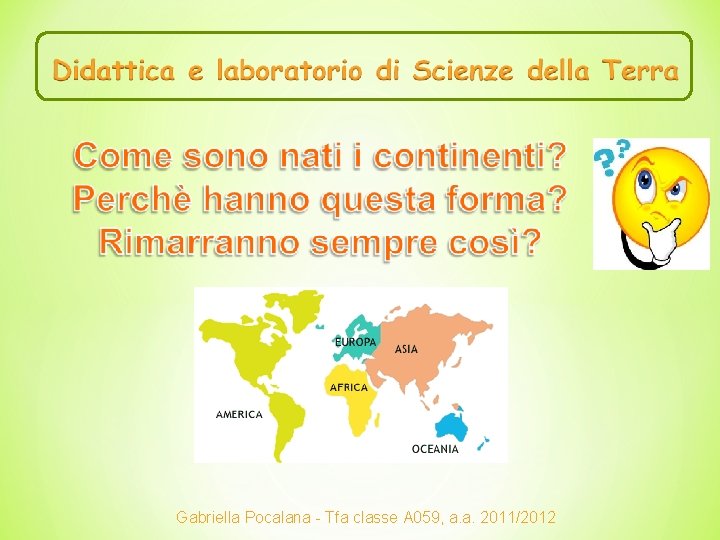 Didattica e laboratorio di Scienze della Terra

Come sono nati i continenti?
Perchè hanno questa forma?
Rimarranno sempre così?

??

EUROPA
ASIA
AFRICA
AMERICA
OCEANIA

Gabriella Pocalana - Tfa classe A059, a.a. 2011/2012